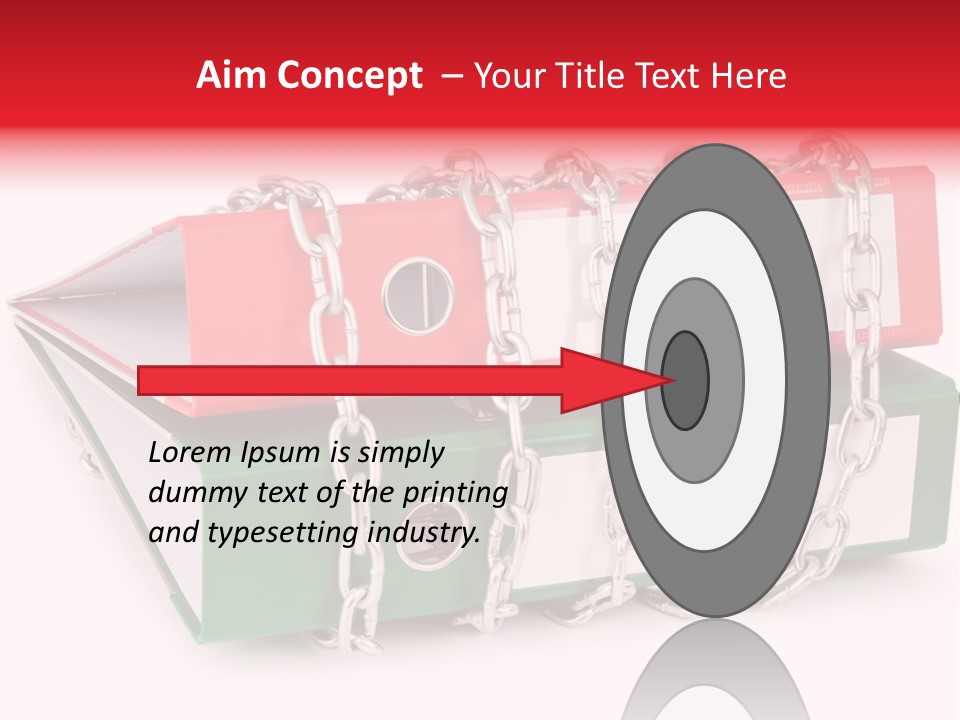 Aim Concept – Your Title Text Here

Lorem Ipsum is simply dummy text of the printing and typesetting industry.